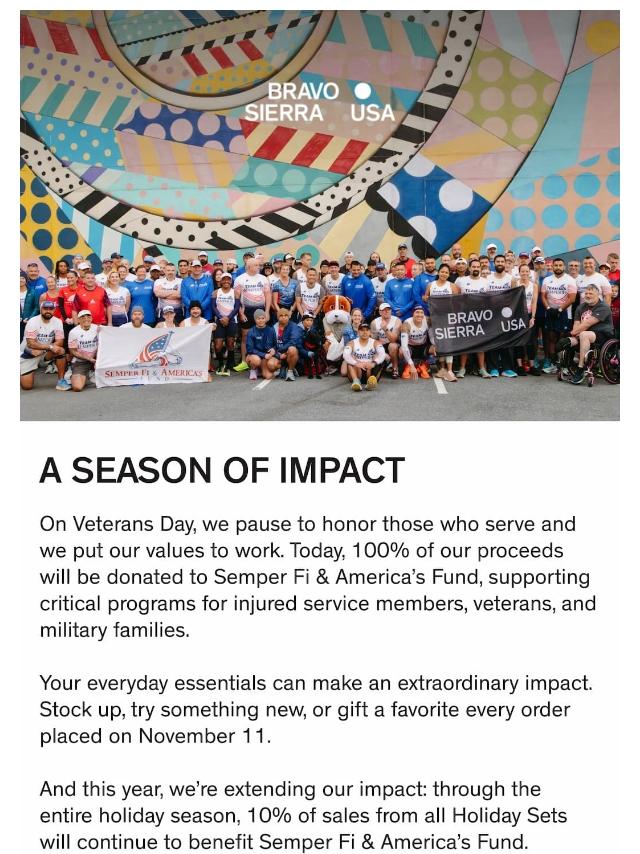 BRAVO SIERRA USA

SEMPER FI & AMERICA'S FUND

BRAVO SIERRA USA

A SEASON OF IMPACT

On Veterans Day, we pause to honor those who serve and we put our values to work. Today, 100% of our proceeds will be donated to Semper Fi & America's Fund, supporting critical programs for injured service members, veterans, and military families.

Your everyday essentials can make an extraordinary impact. Stock up, try something new, or gift a favorite every order placed on November 11.

And this year, we're extending our impact: through the entire holiday season, 10% of sales from all Holiday Sets will continue to benefit Semper Fi & America's Fund.